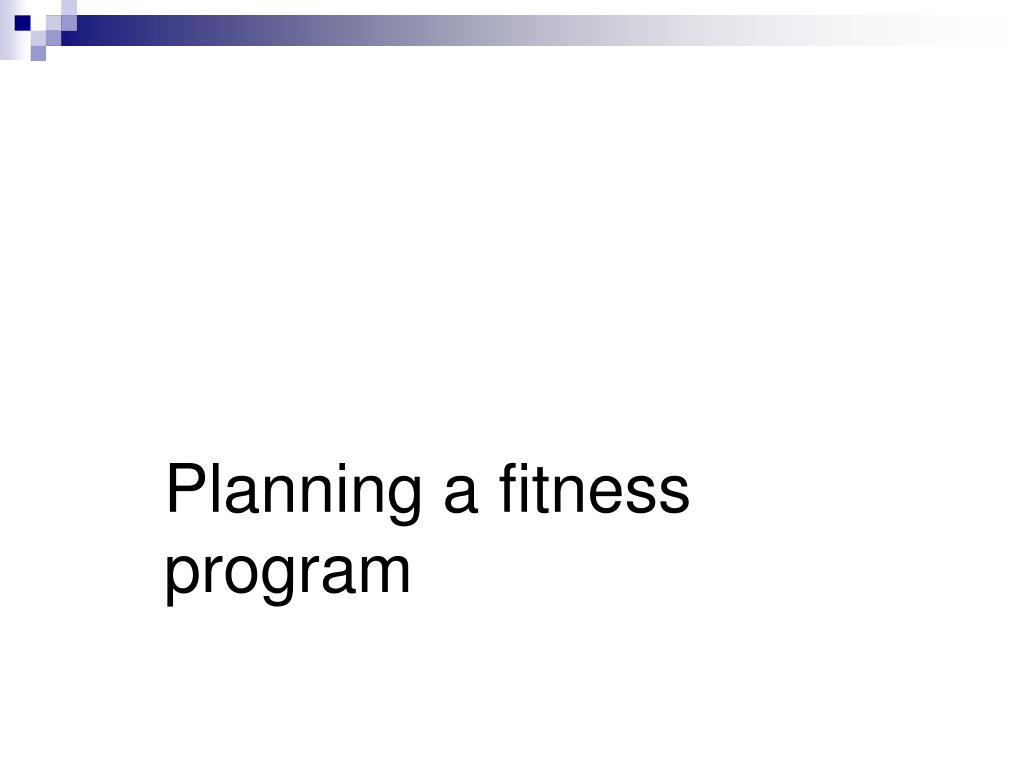 Planning a fitness program